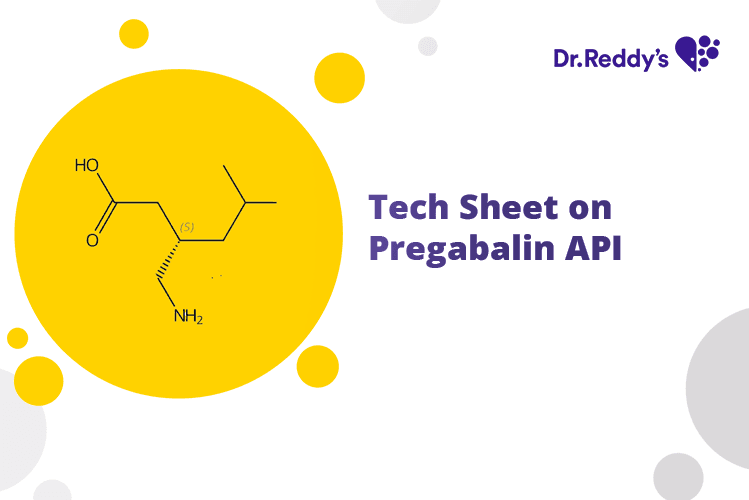 Dr.Reddy's

HO

O

(S)

$NH_2$

Tech Sheet on Pregabalin API